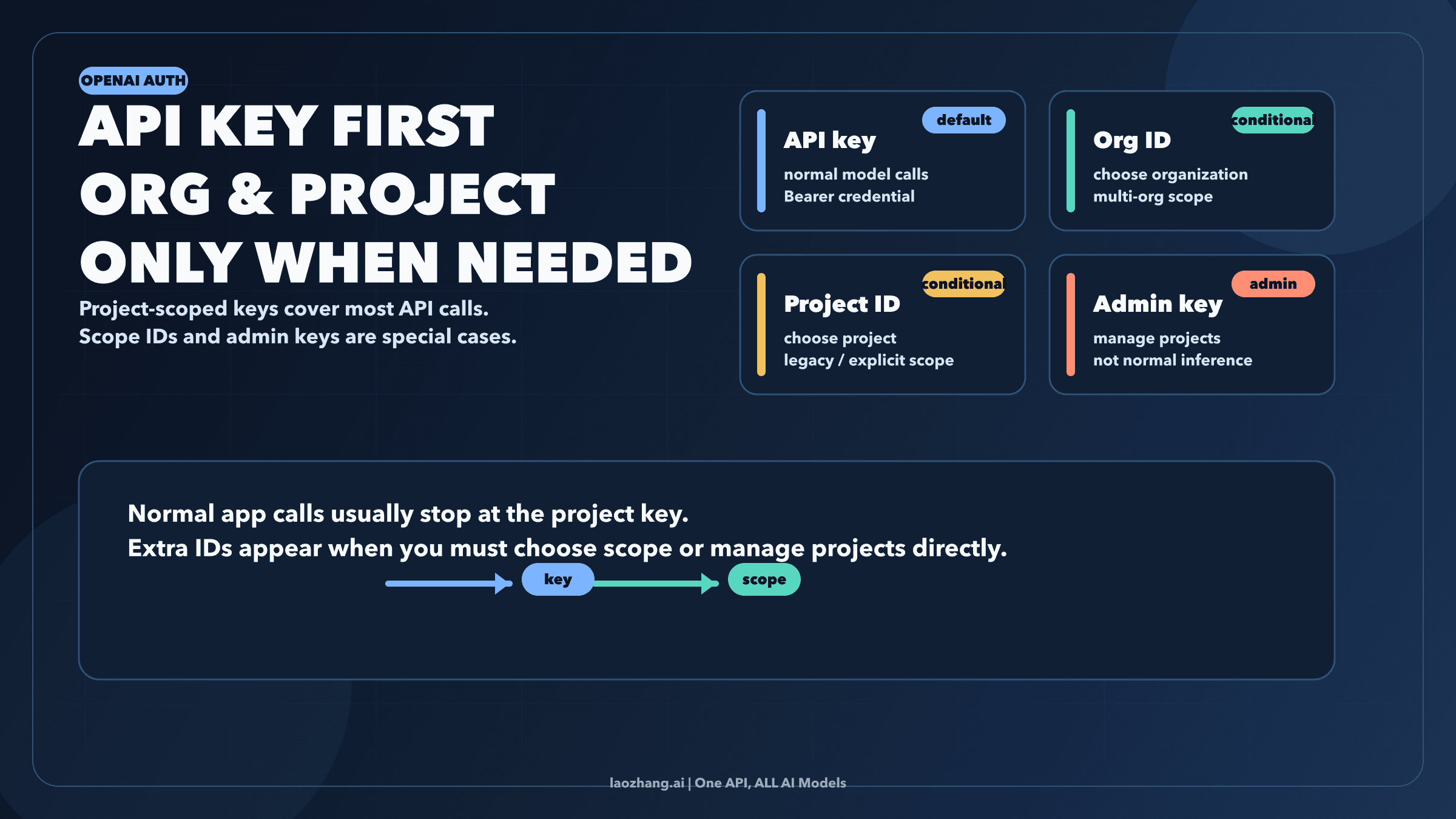 OPENAI AUTH

API KEY FIRST
ORG & PROJECT
ONLY WHEN NEEDED

Project-scoped keys cover most API calls.
Scope IDs and admin keys are special cases.

default
API key
normal model calls
Bearer credential

conditional
Org ID
choose organization
multi-org scope

conditional
Project ID
choose project
legacy / explicit scope

admin
Admin key
manage projects
not normal inference

Normal app calls usually stop at the project key.
Extra IDs appear when you must choose scope or manage projects directly.

key

scope

laozhang.ai | One API, ALL AI Models